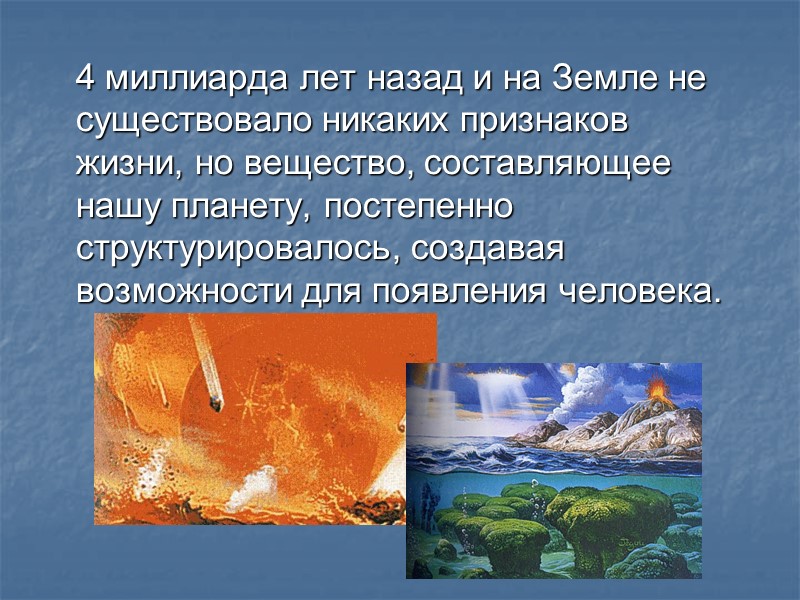 4 миллиарда лет назад и на Земле не существовало никаких признаков жизни, но вещество, составляющее нашу планету, постепенно структурировалось, создавая возможности для появления человека.